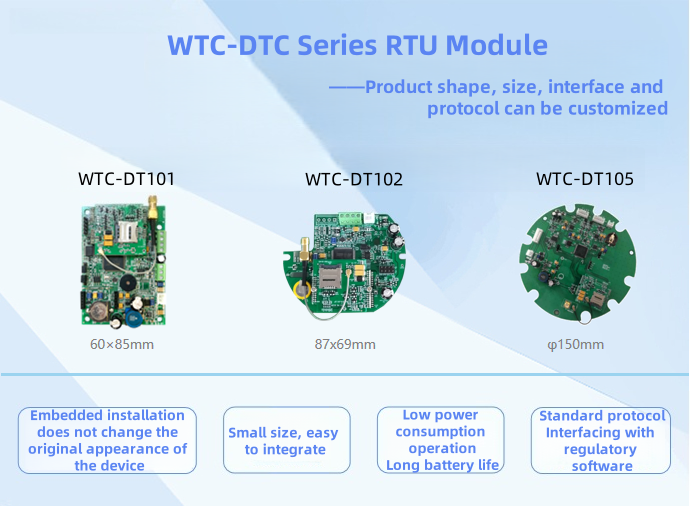 WTC-DTC Series RTU Module

——Product shape, size, interface and protocol can be customized

WTC-DT101

60×85mm

WTC-DT102

87x69mm

WTC-DT105

φ150mm

Embedded installation does not change the original appearance of the device

Small size, easy to integrate

Low power consumption operation Long battery life

Standard protocol Interfacing with regulatory software